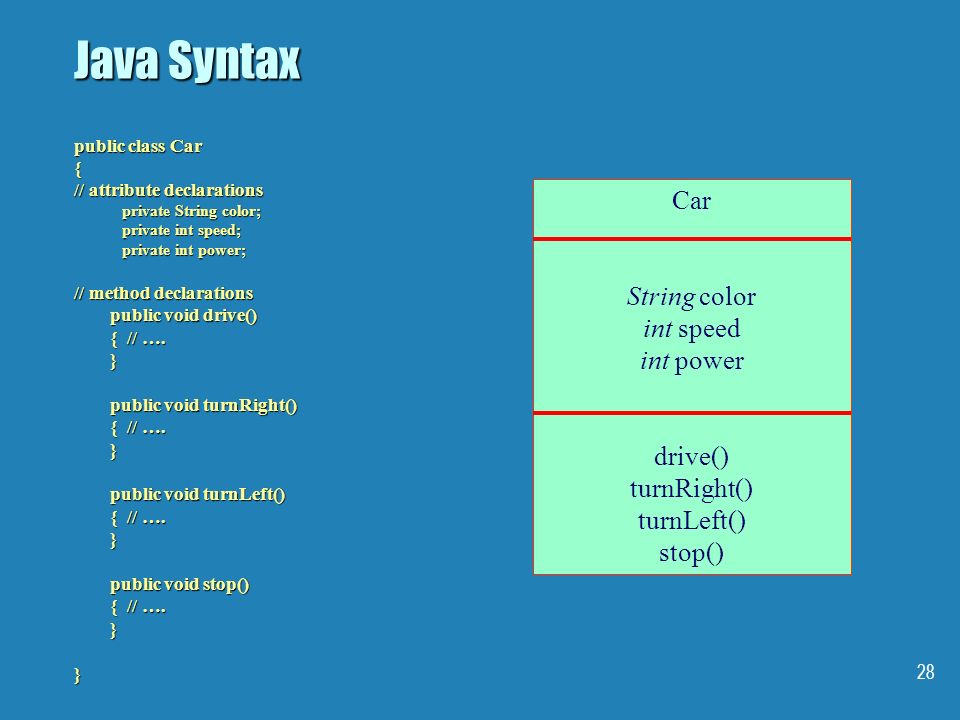 Java Syntax

public class Car
{
// attribute declarations
private String color;
private int speed;
private int power;

// method declarations
public void drive()
{ // ….
}

public void turnRight()
{ // ….
}

public void turnLeft()
{ // ….
}

public void stop()
{ // ….
}

}

Car

String color
int speed
int power

drive()
turnRight()
turnLeft()
stop()

28